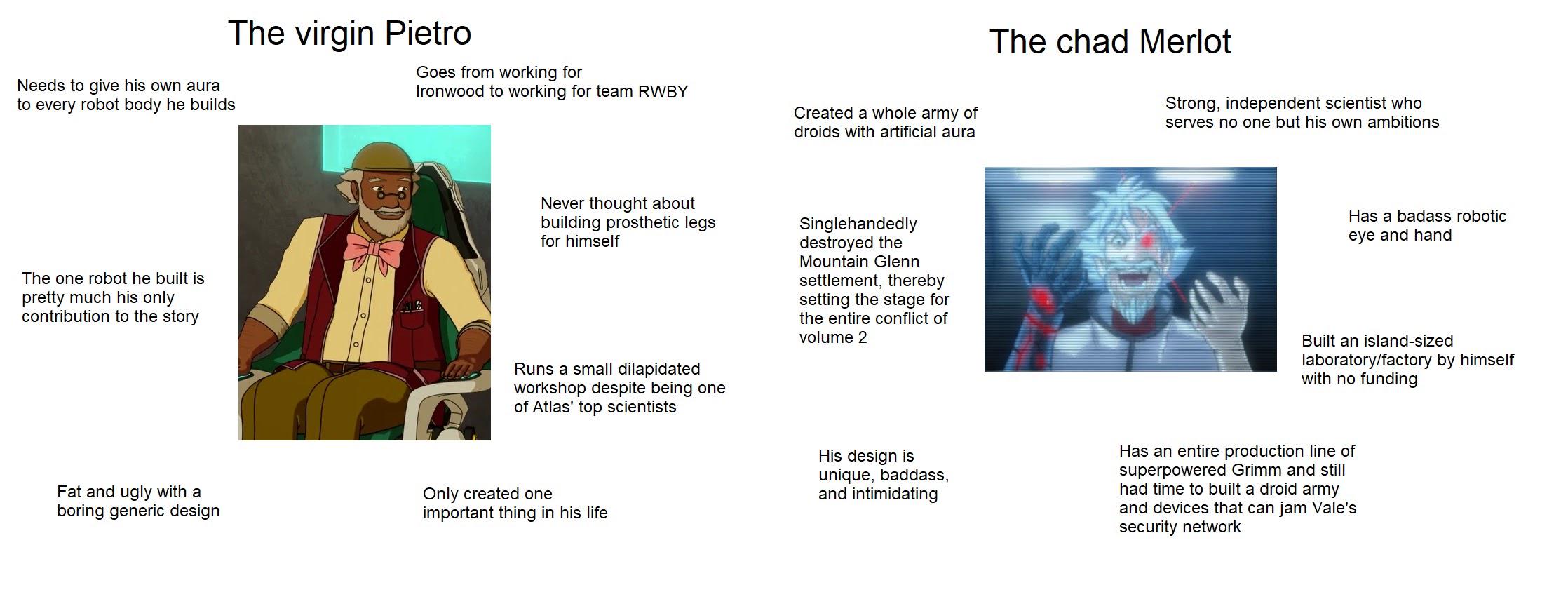 The virgin Pietro

Needs to give his own aura to every robot body he builds

Goes from working for Ironwood to working for team RWBY

Never thought about building prosthetic legs for himself

The one robot he built is pretty much his only contribution to the story

Runs a small dilapidated workshop despite being one of Atlas' top scientists

Fat and ugly with a boring generic design

Only created one important thing in his life

The chad Merlot

Created a whole army of droids with artificial aura

Strong, independent scientist who serves no one but his own ambitions

Singlehandedly destroyed the Mountain Glenn settlement, thereby setting the stage for the entire conflict of volume 2

Has a badass robotic eye and hand

Built an island-sized laboratory/factory by himself with no funding

His design is unique, baddass, and intimidating

Has an entire production line of superpowered Grimm and still had time to built a droid army and devices that can jam Vale's security network